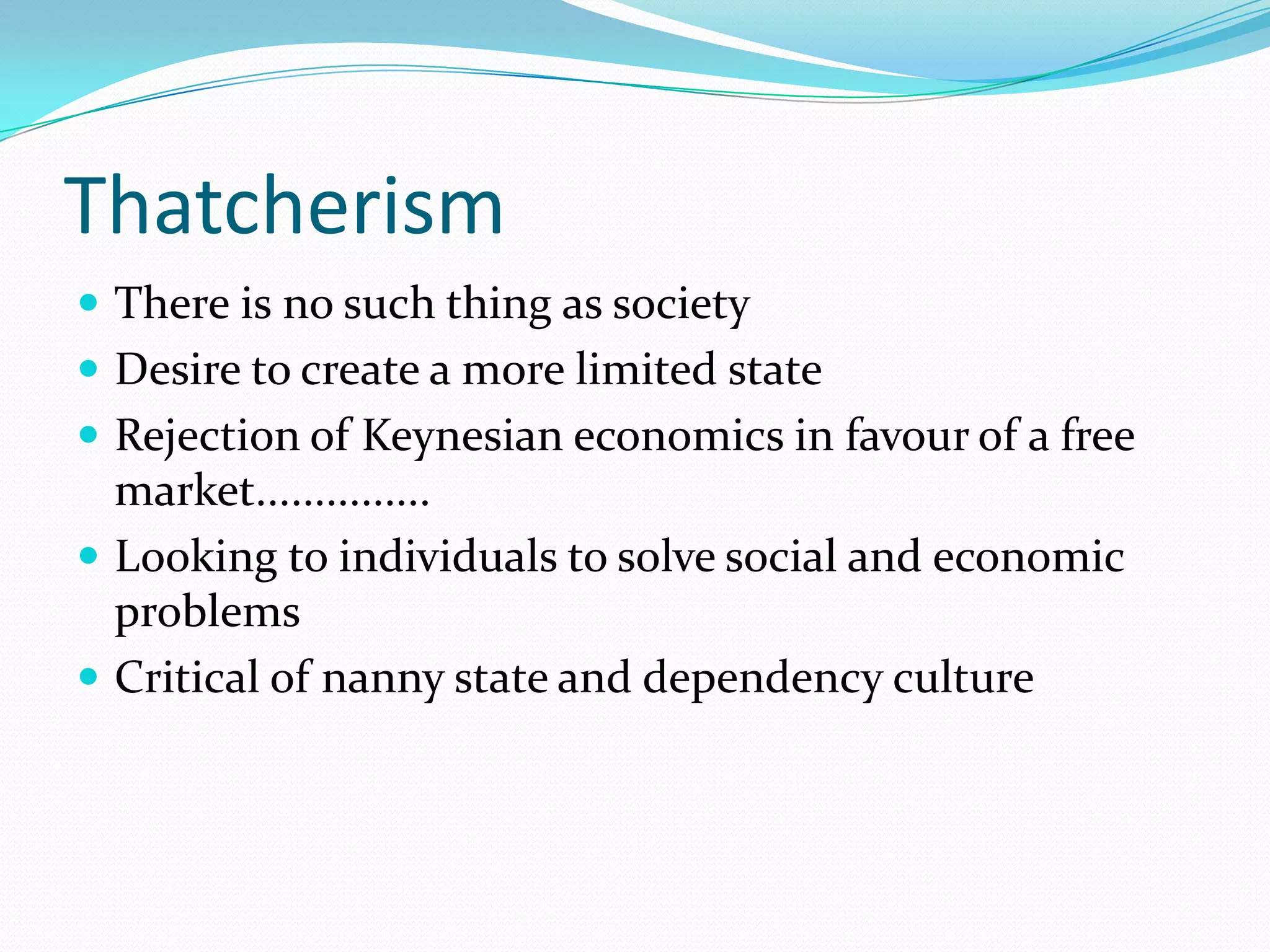 Thatcherism

- There is no such thing as society
- Desire to create a more limited state
- Rejection of Keynesian economics in favour of a free market……………
- Looking to individuals to solve social and economic problems
- Critical of nanny state and dependency culture